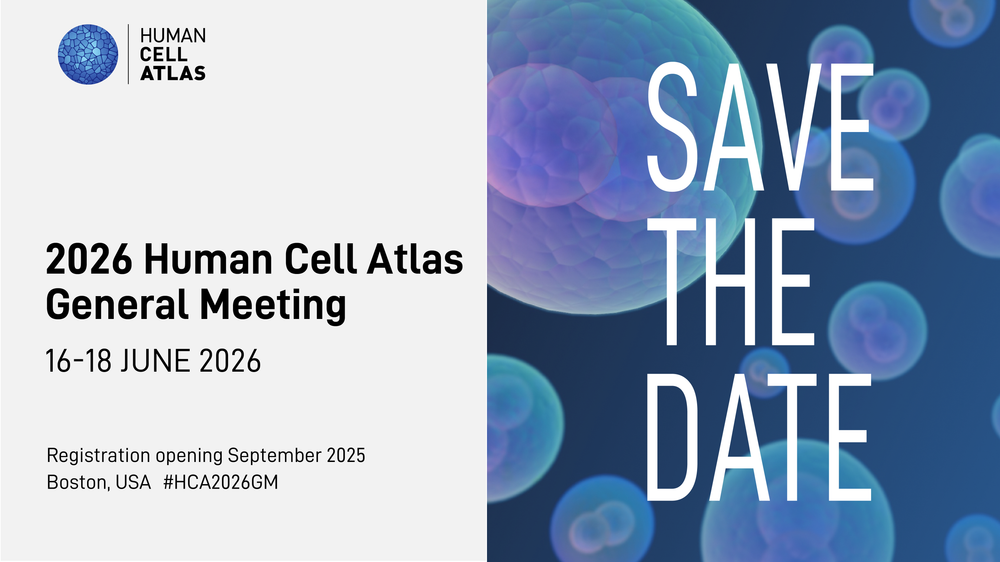 HUMAN
CELL
ATLAS

2026 Human Cell Atlas General Meeting

16-18 JUNE 2026

Registration opening September 2025
Boston, USA #HCA2026GM

SAVE
THE
DATE